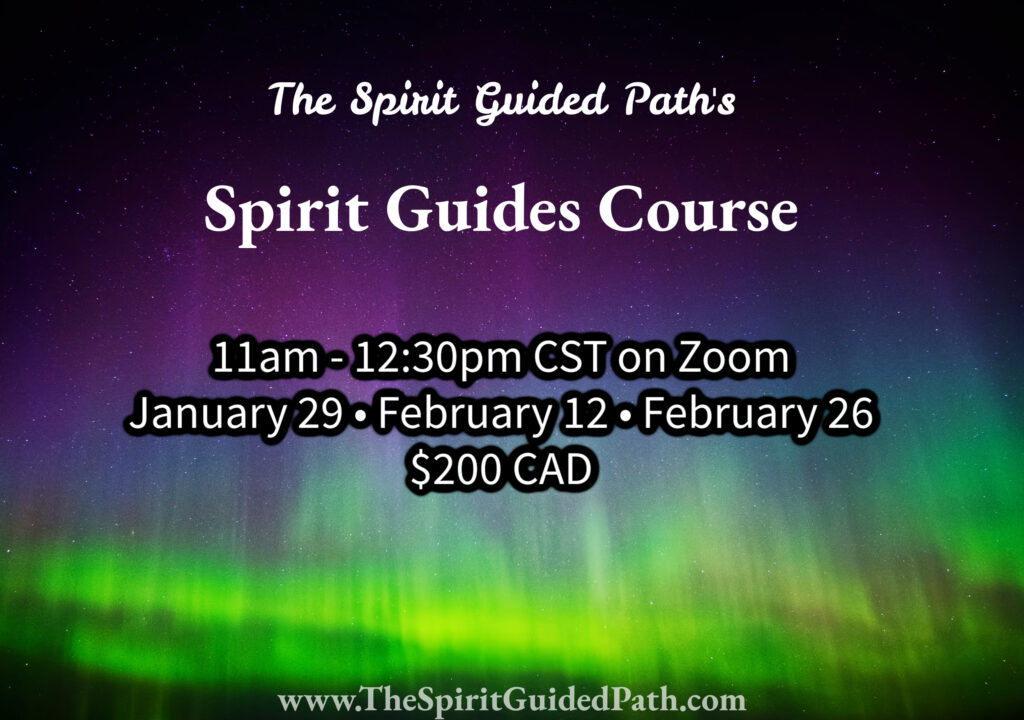 The Spirit Guided Path's

Spirit Guides Course

11am - 12:30pm CST on Zoom
January 29 • February 12 • February 26
\$200 CAD

www.TheSpiritGuidedPath.com